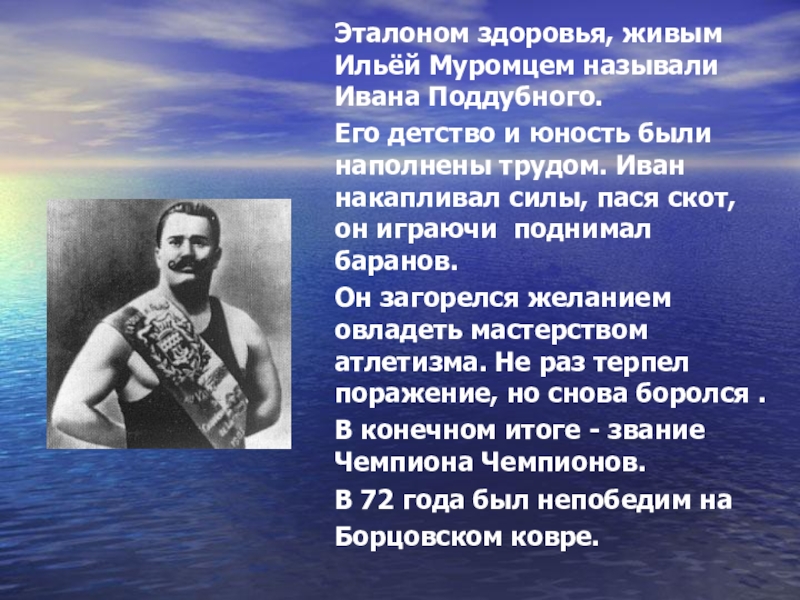 Эталоном здоровья, живым Ильёй Муромцем называли Ивана Поддубного.

Его детство и юность были наполнены трудом. Иван накапливал силы, пася скот, он играючи поднимал баранов.

Он загорелся желанием овладеть мастерством атлетизма. Не раз терпел поражение, но снова боролся .

В конечном итоге - звание Чемпиона Чемпионов.

В 72 года был непобедим на Борцовском ковре.